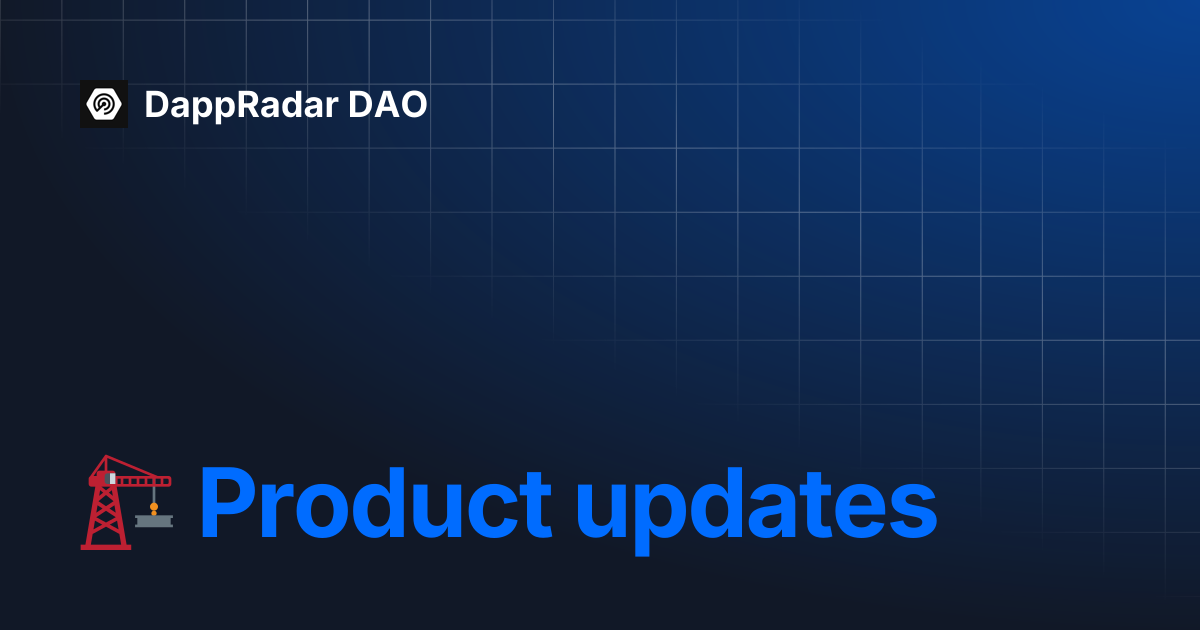 DappRadar DAO

Product updates